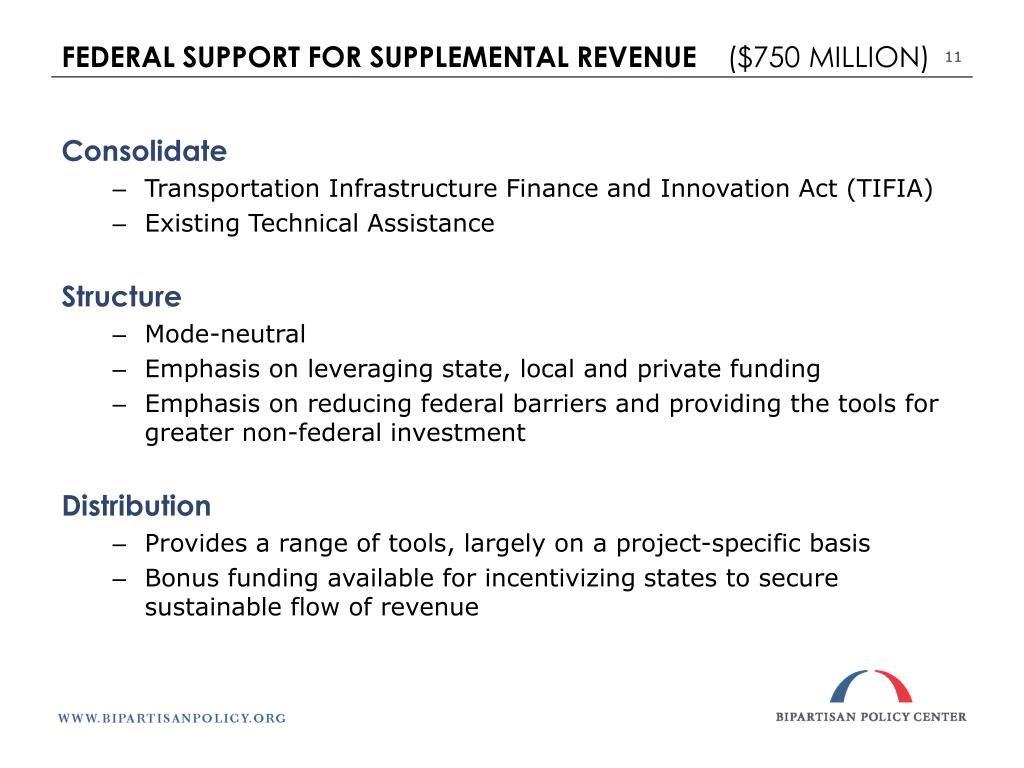 FEDERAL SUPPORT FOR SUPPLEMENTAL REVENUE ($750 MILLION) 11

Consolidate
– Transportation Infrastructure Finance and Innovation Act (TIFIA)
– Existing Technical Assistance

Structure
– Mode-neutral
– Emphasis on leveraging state, local and private funding
– Emphasis on reducing federal barriers and providing the tools for greater non-federal investment

Distribution
– Provides a range of tools, largely on a project-specific basis
– Bonus funding available for incentivizing states to secure sustainable flow of revenue

WWW.BIPARTISANPOLICY.ORG

BIPARTISAN POLICY CENTER